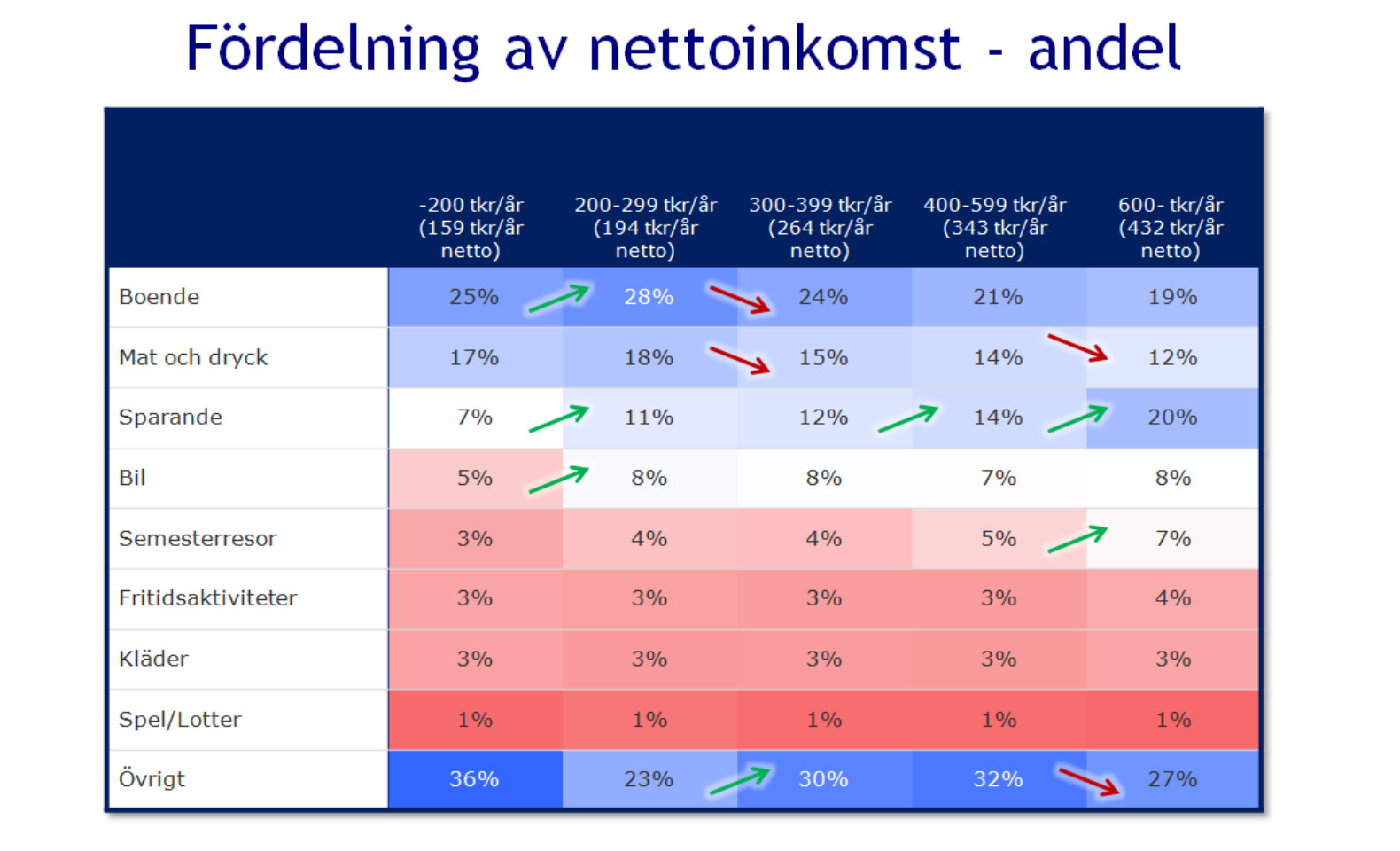 Fördelning av nettoinkomst - andel

| | -200 tkr/år (159 tkr/år netto) | 200-299 tkr/år (194 tkr/år netto) | 300-399 tkr/år (264 tkr/år netto) | 400-599 tkr/år (343 tkr/år netto) | 600- tkr/år (432 tkr/år netto) |
|---|---|---|---|---|---|
| Boende | 25% | 28% | 24% | 21% | 19% |
| Mat och dryck | 17% | 18% | 15% | 14% | 12% |
| Sparande | 7% | 11% | 12% | 14% | 20% |
| Bil | 5% | 8% | 8% | 7% | 8% |
| Semesterresor | 3% | 4% | 4% | 5% | 7% |
| Fritidsaktiviteter | 3% | 3% | 3% | 3% | 4% |
| Kläder | 3% | 3% | 3% | 3% | 3% |
| Spel/Lotter | 1% | 1% | 1% | 1% | 1% |
| Övrigt | 36% | 23% | 30% | 32% | 27% |